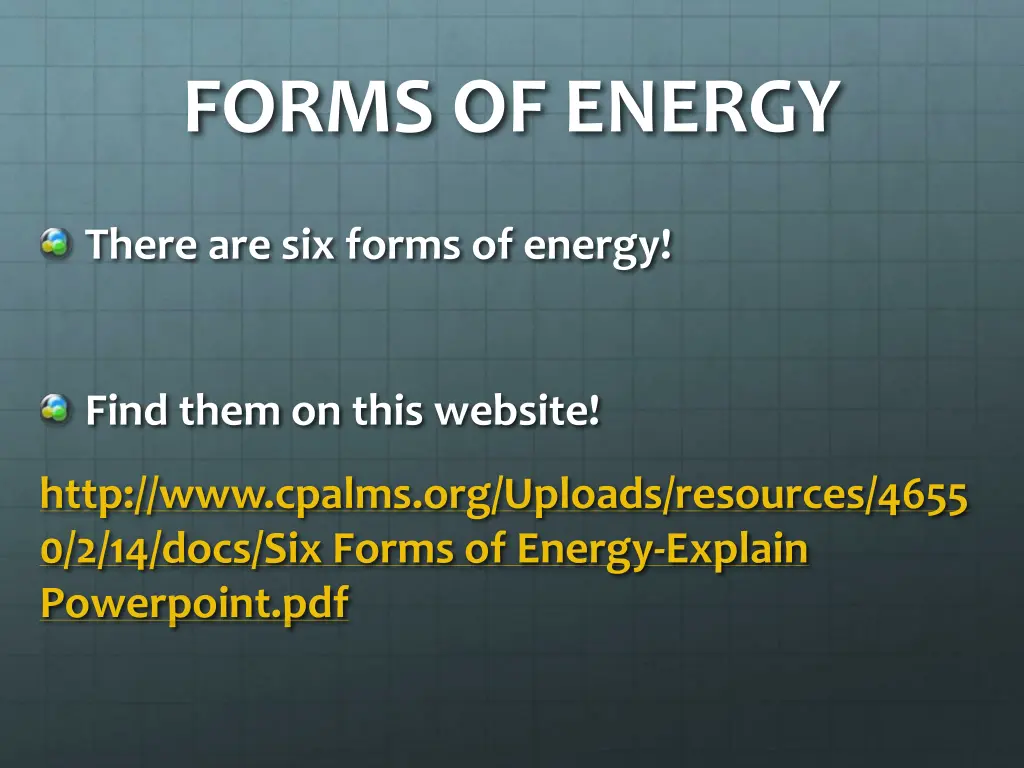 FORMS OF ENERGY

There are six forms of energy!

Find them on this website!

http://www.cpalms.org/Uploads/resources/46550/2/14/docs/Six Forms of Energy-Explain Powerpoint.pdf